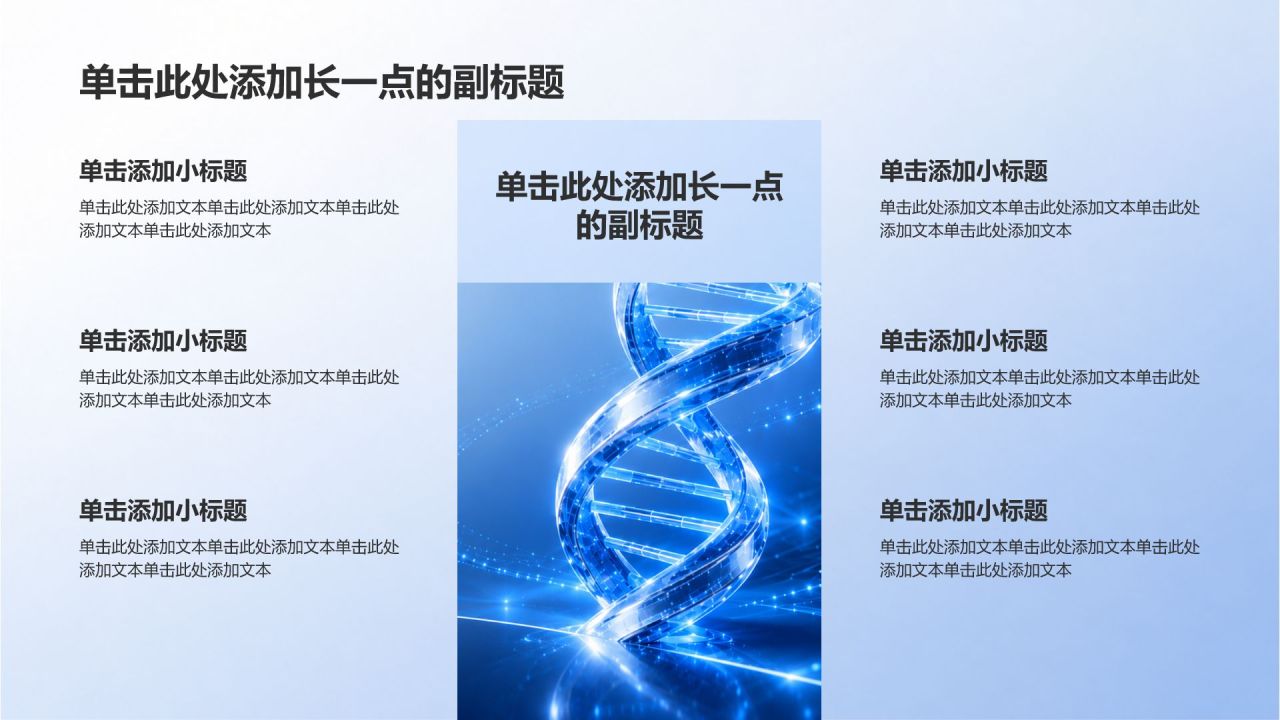 单击此处添加长一点的副标题

单击添加小标题
单击此处添加文本单击此处添加文本单击此处添加文本单击此处添加文本

单击添加小标题
单击此处添加文本单击此处添加文本单击此处添加文本单击此处添加文本

单击添加小标题
单击此处添加文本单击此处添加文本单击此处添加文本单击此处添加文本

单击此处添加长一点的副标题

单击添加小标题
单击此处添加文本单击此处添加文本单击此处添加文本单击此处添加文本

单击添加小标题
单击此处添加文本单击此处添加文本单击此处添加文本单击此处添加文本

单击添加小标题
单击此处添加文本单击此处添加文本单击此处添加文本单击此处添加文本